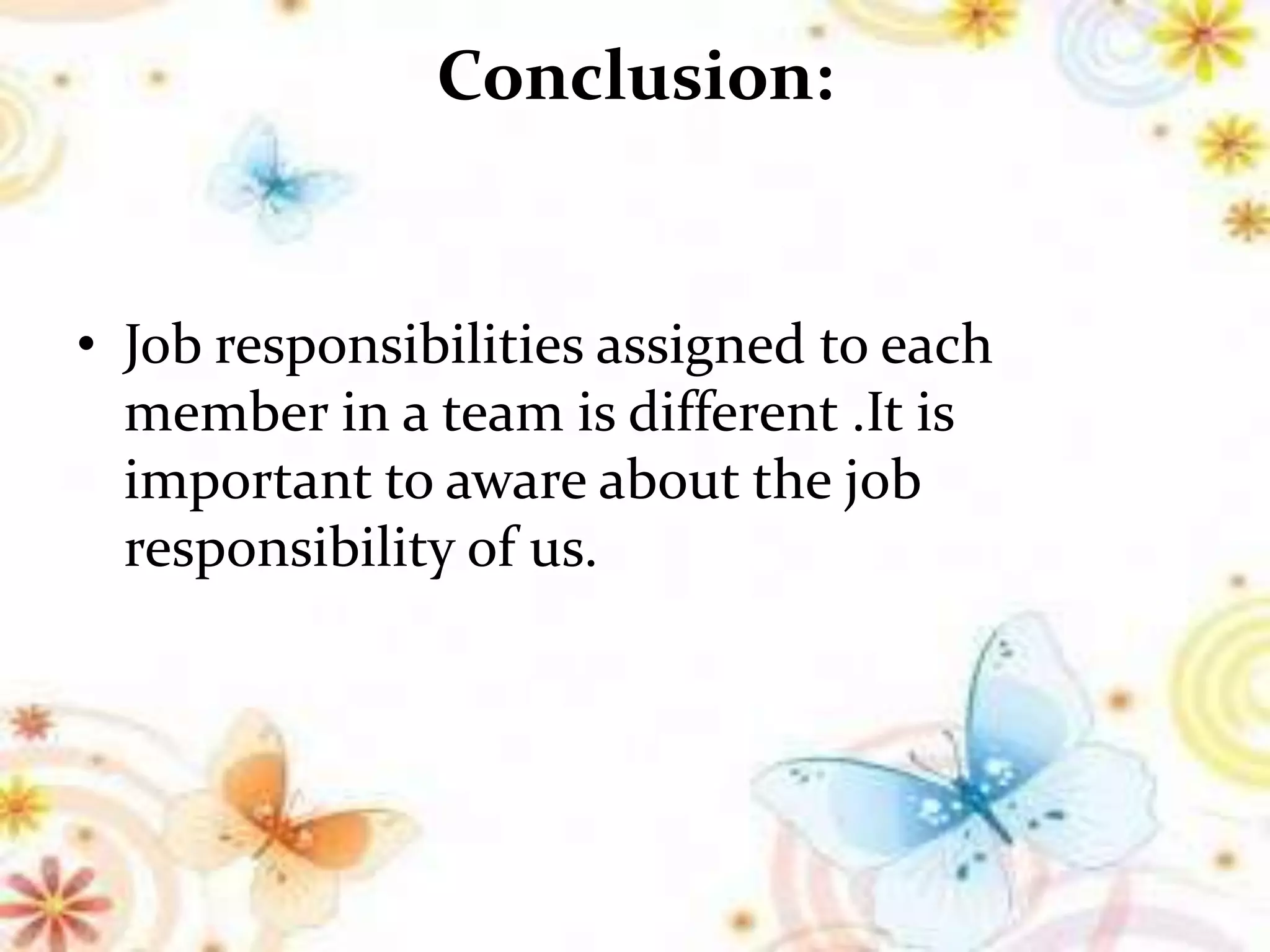 Conclusion:

• Job responsibilities assigned to each member in a team is different .It is important to aware about the job responsibility of us.